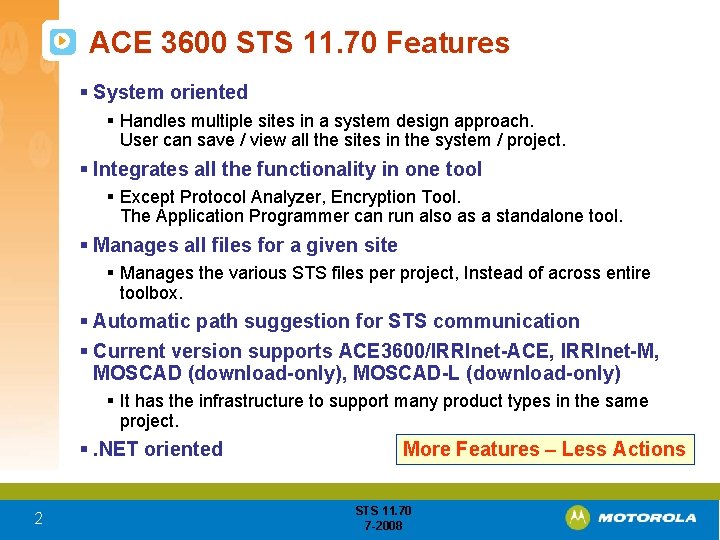 ACE 3600 STS 11.70 Features

▪ System oriented

▪ Handles multiple sites in a system design approach. User can save / view all the sites in the system / project.

▪ Integrates all the functionality in one tool

▪ Except Protocol Analyzer, Encryption Tool. The Application Programmer can run also as a standalone tool.

▪ Manages all files for a given site

▪ Manages the various STS files per project, Instead of across entire toolbox.

▪ Automatic path suggestion for STS communication

▪ Current version supports ACE3600/IRRInet-ACE, IRRInet-M, MOSCAD (download-only), MOSCAD-L (download-only)

▪ It has the infrastructure to support many product types in the same project.

▪ .NET oriented

More Features – Less Actions

2

STS 11.70
7-2008

MOTOROLA